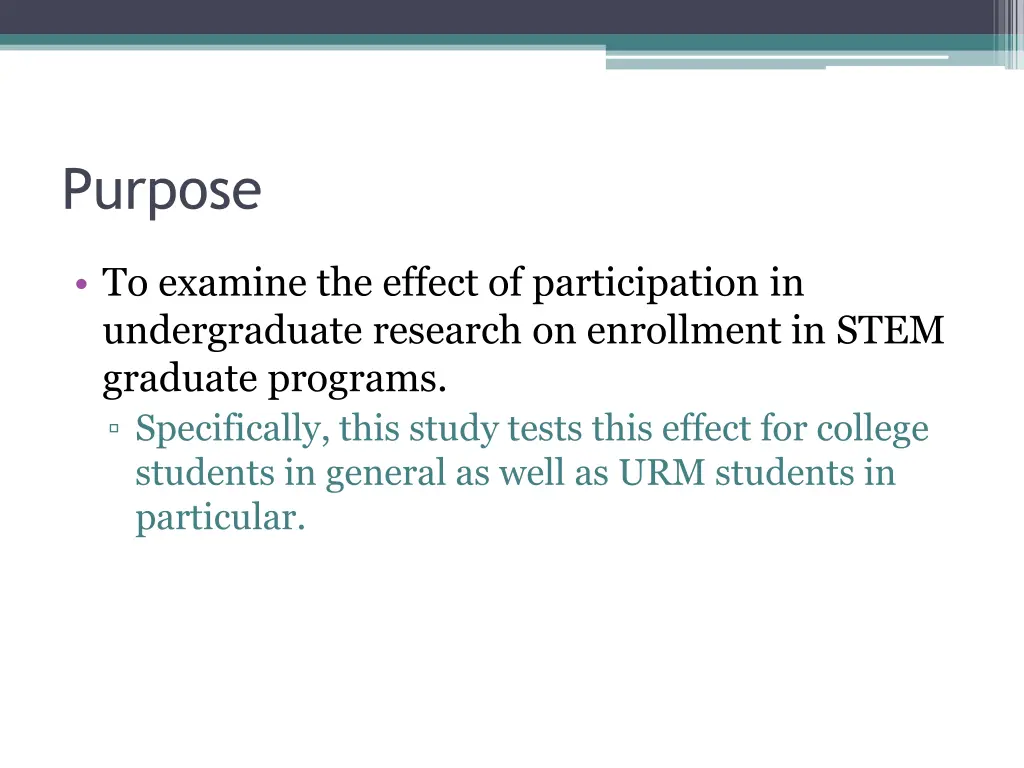 Purpose

• To examine the effect of participation in undergraduate research on enrollment in STEM graduate programs.
▫ Specifically, this study tests this effect for college students in general as well as URM students in particular.